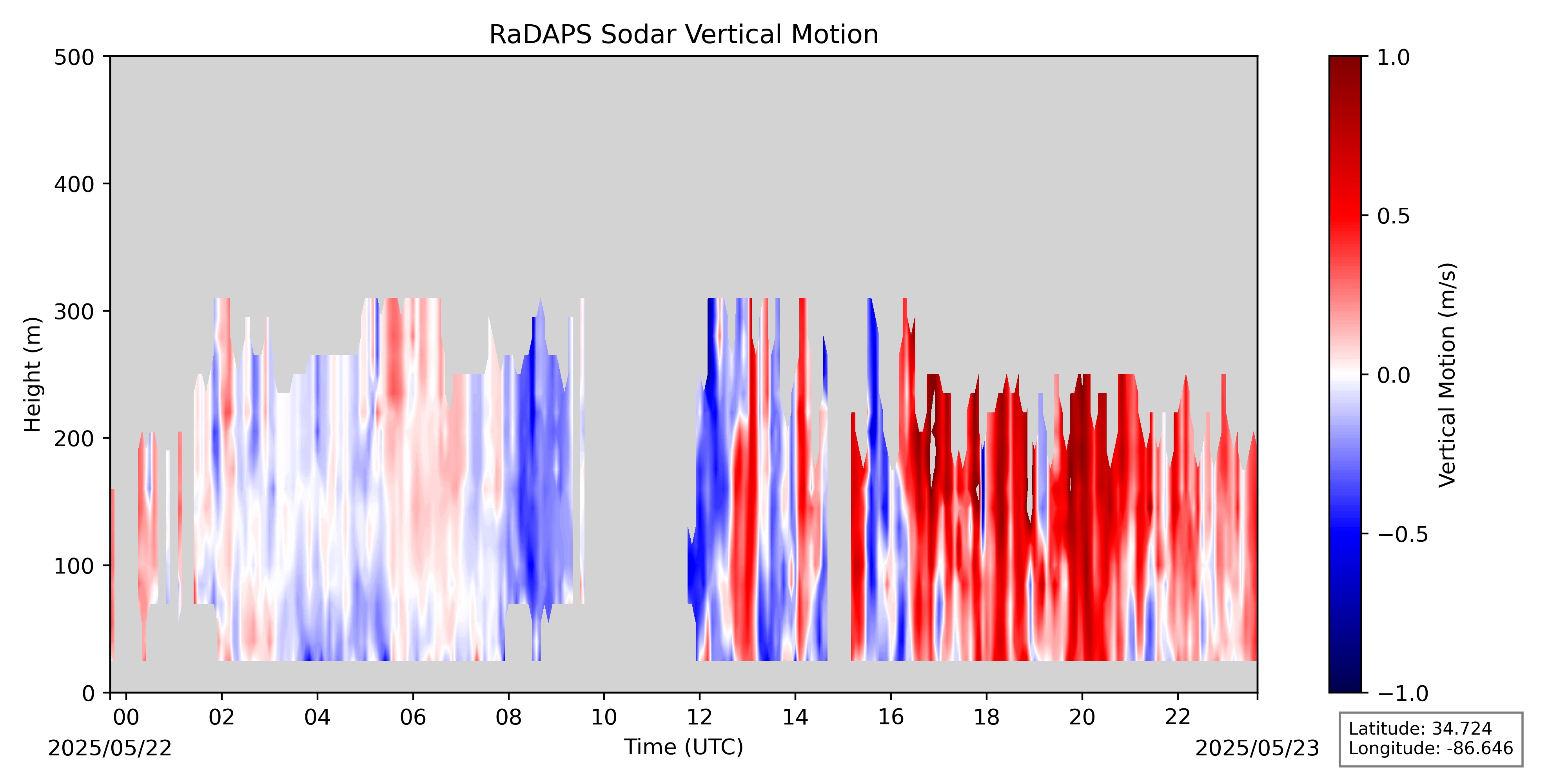 RaDAPS Sodar Vertical Motion

Height (m)

500
400
300
200
100
0

00
02
04
06
08
10
12
14
16
18
20
22

2025/05/22

Time (UTC)

2025/05/23

1.0
0.5
0.0
−0.5
−1.0

Vertical Motion (m/s)

Latitude: 34.724
Longitude: -86.646